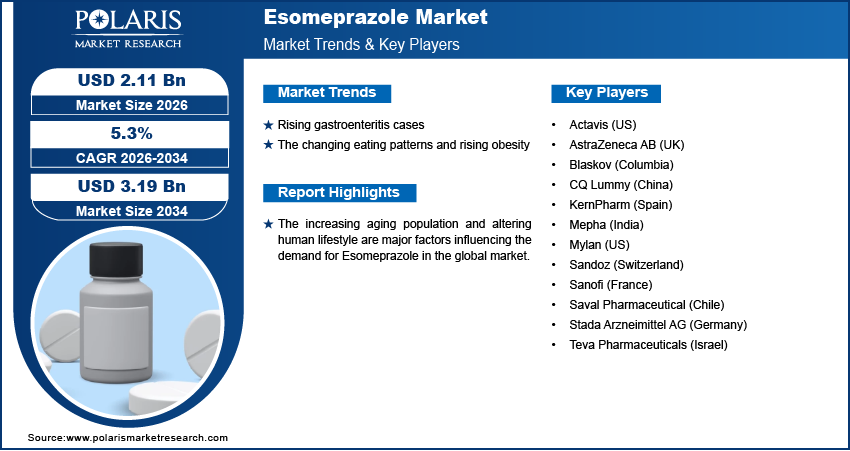 POLARIS
MARKET RESEARCH

Esomeprazole Market
Market Trends & Key Players

USD 2.11 Bn
Market Size 2026

5.3%
CAGR 2026-2034

USD 3.19 Bn
Market Size 2034

Market Trends

★ Rising gastroenteritis cases
★ The changing eating patterns and rising obesity

Report Highlights

★ The increasing aging population and altering human lifestyle are major factors influencing the demand for Esomeprazole in the global market.

Key Players

• Actavis (US)
• AstraZeneca AB (UK)
• Blaskov (Columbia)
• CQ Lummy (China)
• KernPharm (Spain)
• Mepha (India)
• Mylan (US)
• Sandoz (Switzerland)
• Sanofi (France)
• Saval Pharmaceutical (Chile)
• Stada Arzneimittel AG (Germany)
• Teva Pharmaceuticals (Israel)

Source:www.polarismarketresearch.com